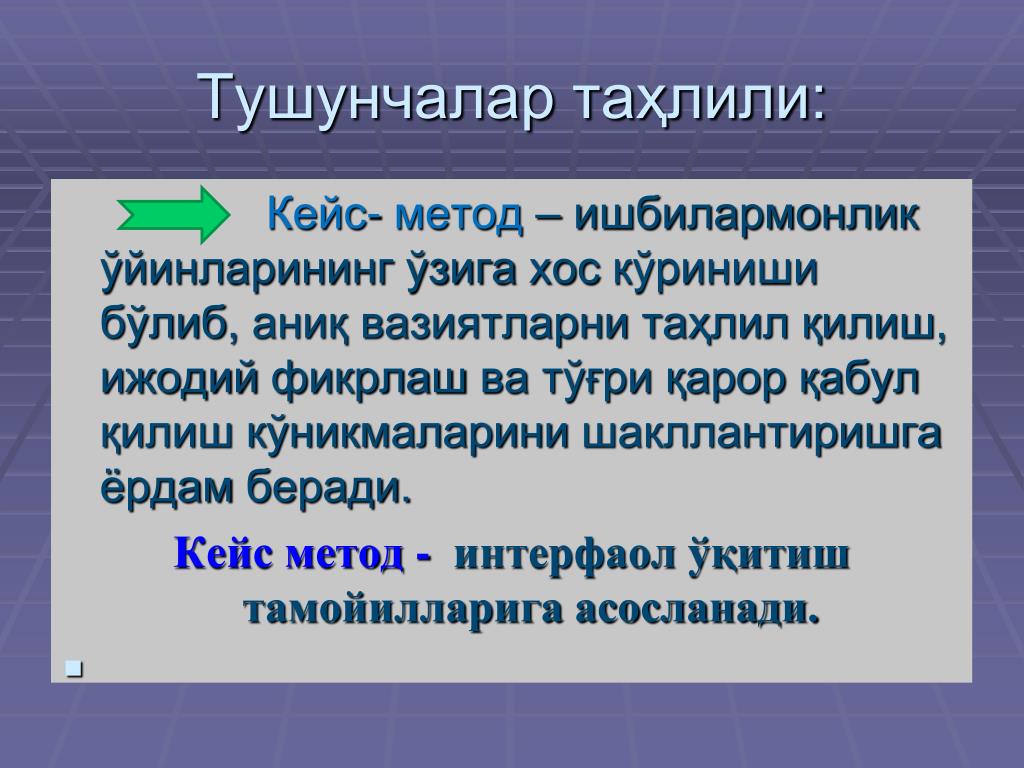 Тушунчалар таҳлили:

Кейс- метод – ишбилармонлик ўйинларининг ўзига хос кўриниши бўлиб, аниқ вазиятларни таҳлил қилиш, ижодий фикрлаш ва тўғри қарор қабул қилиш кўникмаларини шакллантиришга ёрдам беради.

Кейс метод - интерфаол ўқитиш тамойилларига асосланади.